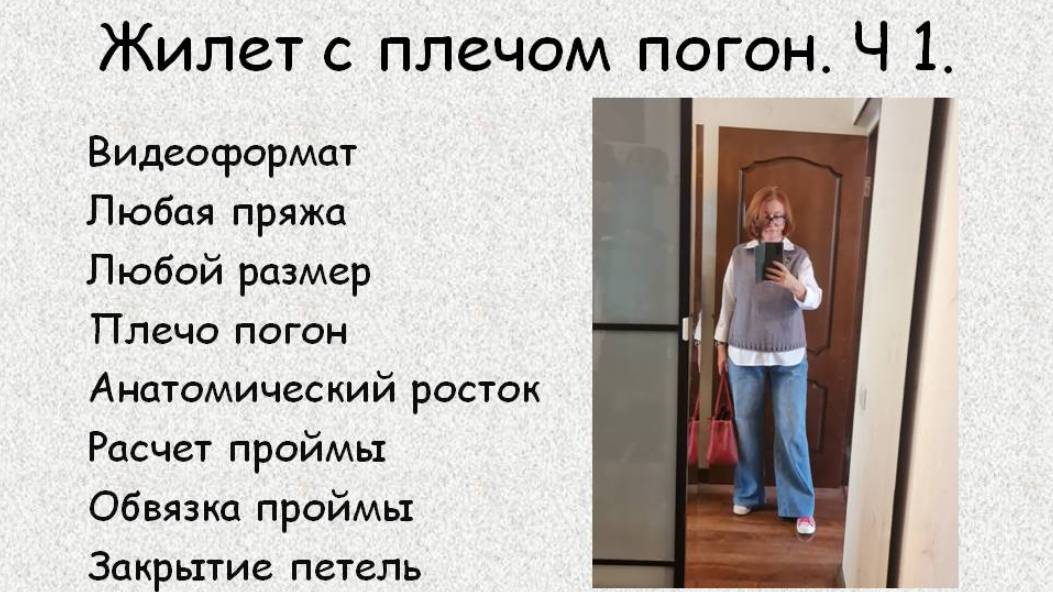 Жилет с плечом погон. Ч 1.

Видеоформат
Любая пряжа
Любой размер
Плечо погон
Анатомический росток
Расчет проймы
Обвязка проймы
Закрытие петель